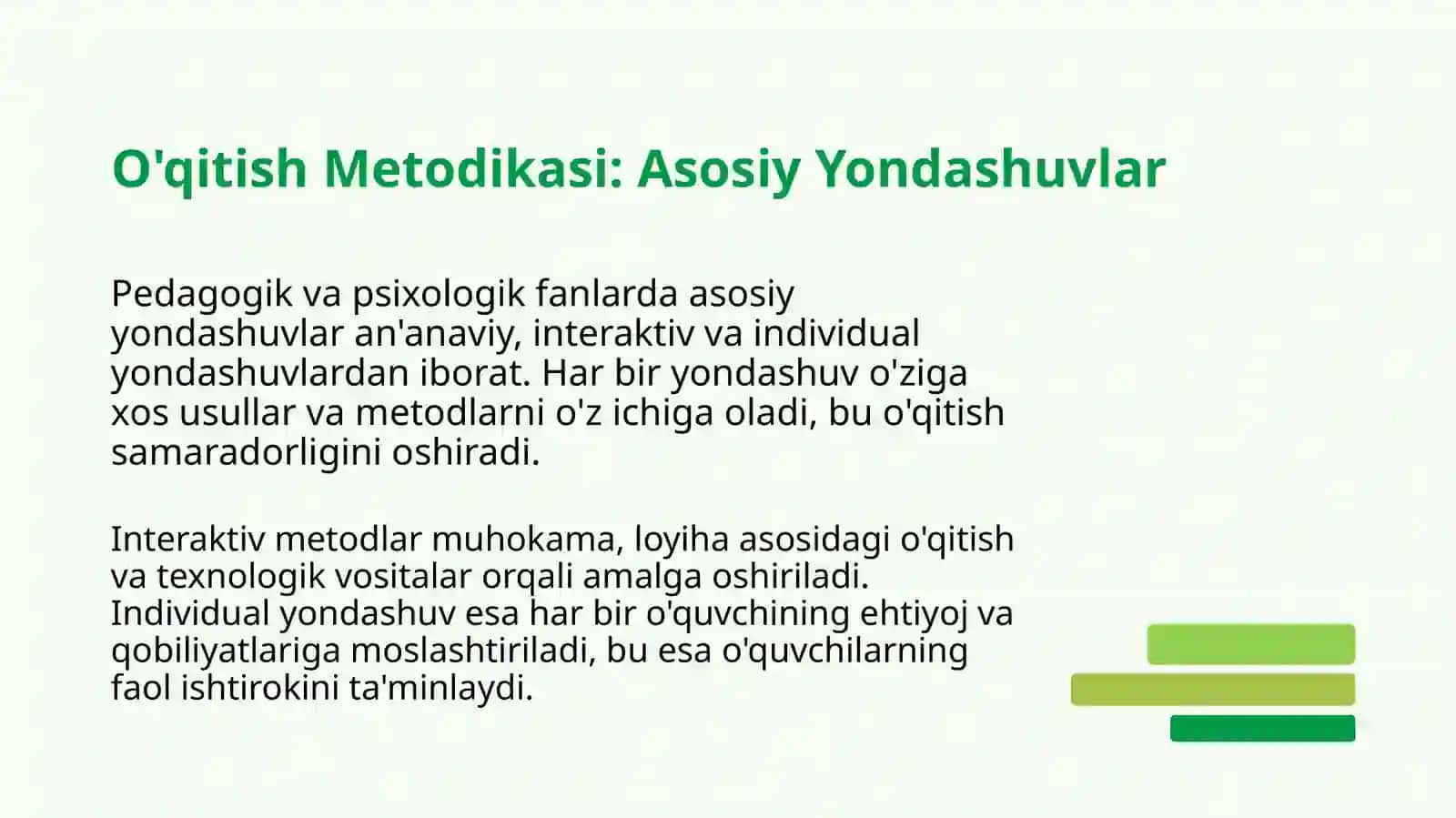 O'qitish Metodikasi: Asosiy Yondashuvlar

Pedagogik va psixologik fanlarda asosiy yondashuvlar an'anaviy, interaktiv va individual yondashuvlardan iborat. Har bir yondashuv o'ziga xos usullar va metodlarni o'z ichiga oladi, bu o'qitish samaradorligini oshiradi.

Interaktiv metodlar muhokama, loyiha asosidagi o'qitish va texnologik vositalar orqali amalga oshiriladi. Individual yondashuv esa har bir o'quvchining ehtiyoj va qobiliyatlariga moslashtiriladi, bu esa o'quvchilarning faol ishtirokini ta'minlaydi.